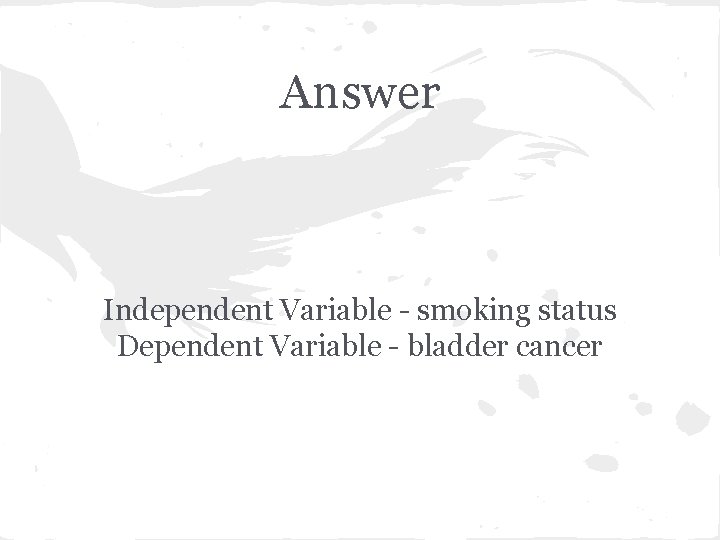 Answer

Independent Variable - smoking status
Dependent Variable - bladder cancer